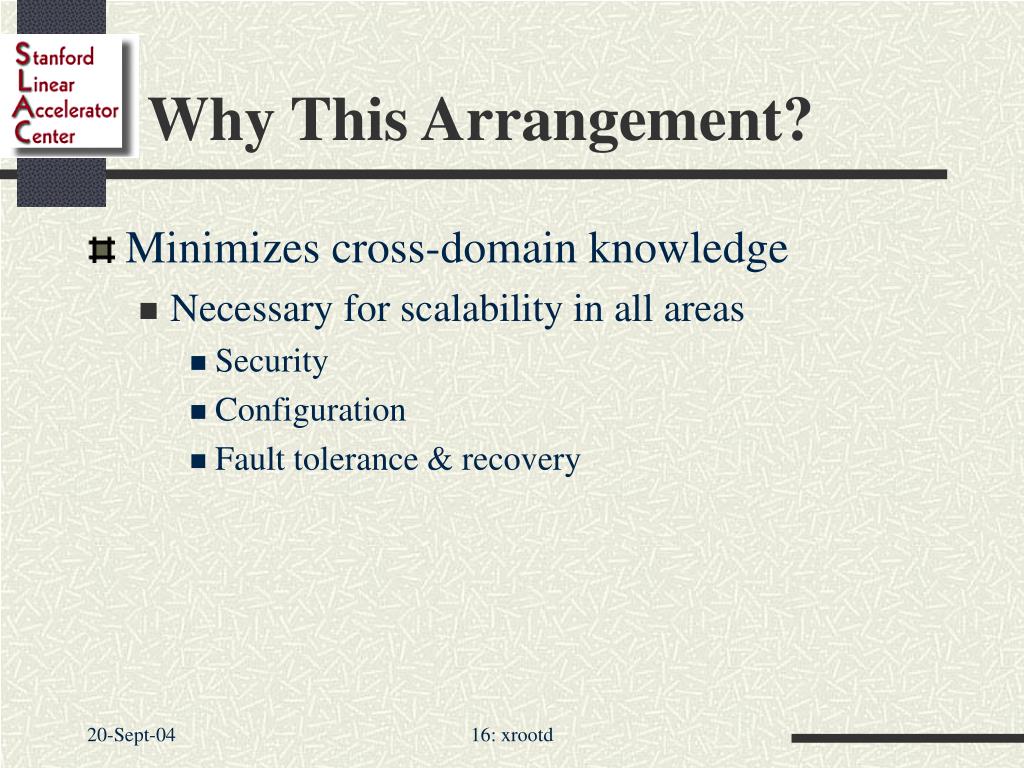 Stanford
Linear
Accelerator
Center

Why This Arrangement?

Minimizes cross-domain knowledge

Necessary for scalability in all areas

Security

Configuration

Fault tolerance & recovery

20-Sept-04

16: xrootd